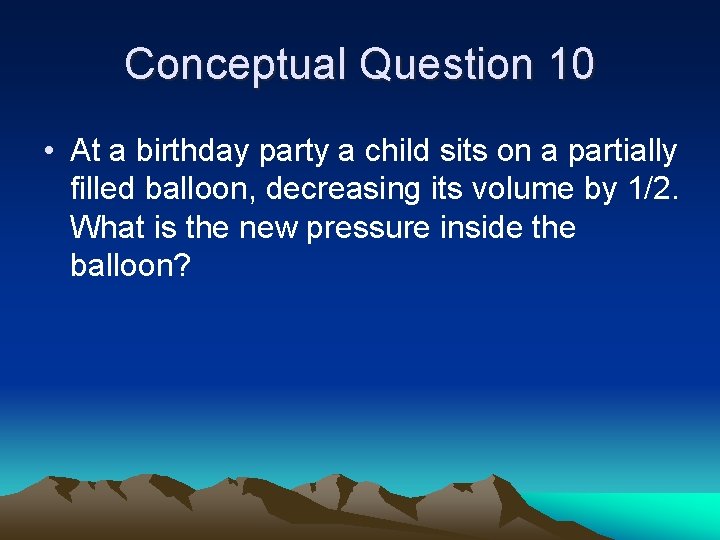 Conceptual Question 10

• At a birthday party a child sits on a partially filled balloon, decreasing its volume by 1/2. What is the new pressure inside the balloon?